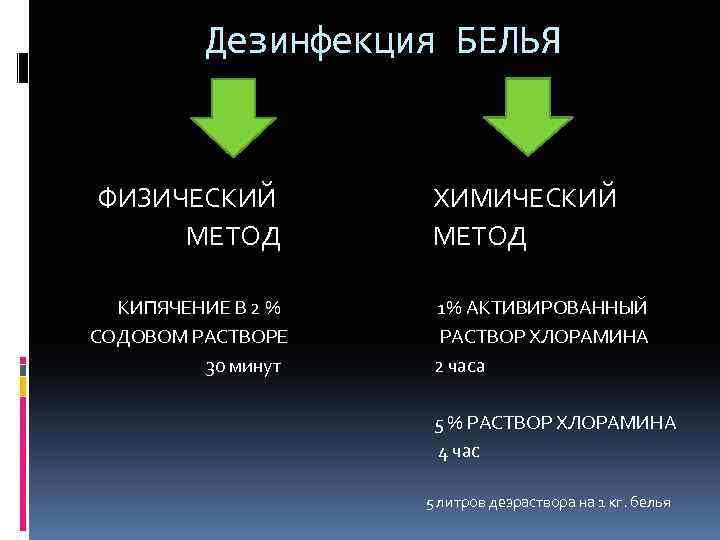 Дезинфекция БЕЛЬЯ

ФИЗИЧЕСКИЙ МЕТОД

КИПЯЧЕНИЕ В 2 % СОДОВОМ РАСТВОРЕ 30 минут

ХИМИЧЕСКИЙ МЕТОД

1% АКТИВИРОВАННЫЙ РАСТВОР ХЛОРАМИНА 2 часа

5 % РАСТВОР ХЛОРАМИНА 4 час

5 литров дезраствора на 1 кг . белья